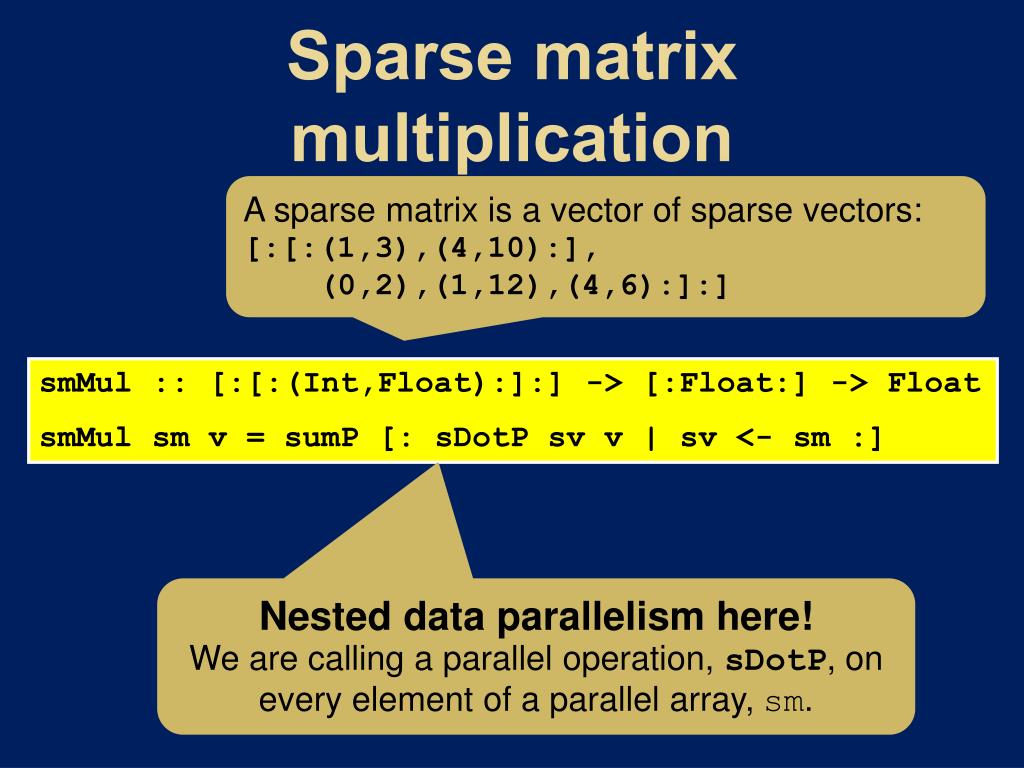 Sparse matrix multiplication

A sparse matrix is a vector of sparse vectors:
[:[:(1,3),(4,10):],
(0,2),(1,12),(4,6):]:]

smMul :: [:[:(Int,Float):]:] -> [:Float:] -> Float
smMul sm v = sumP [: sDotP sv v | sv <- sm :]

Nested data parallelism here!
We are calling a parallel operation, sDotP, on every element of a parallel array, sm.